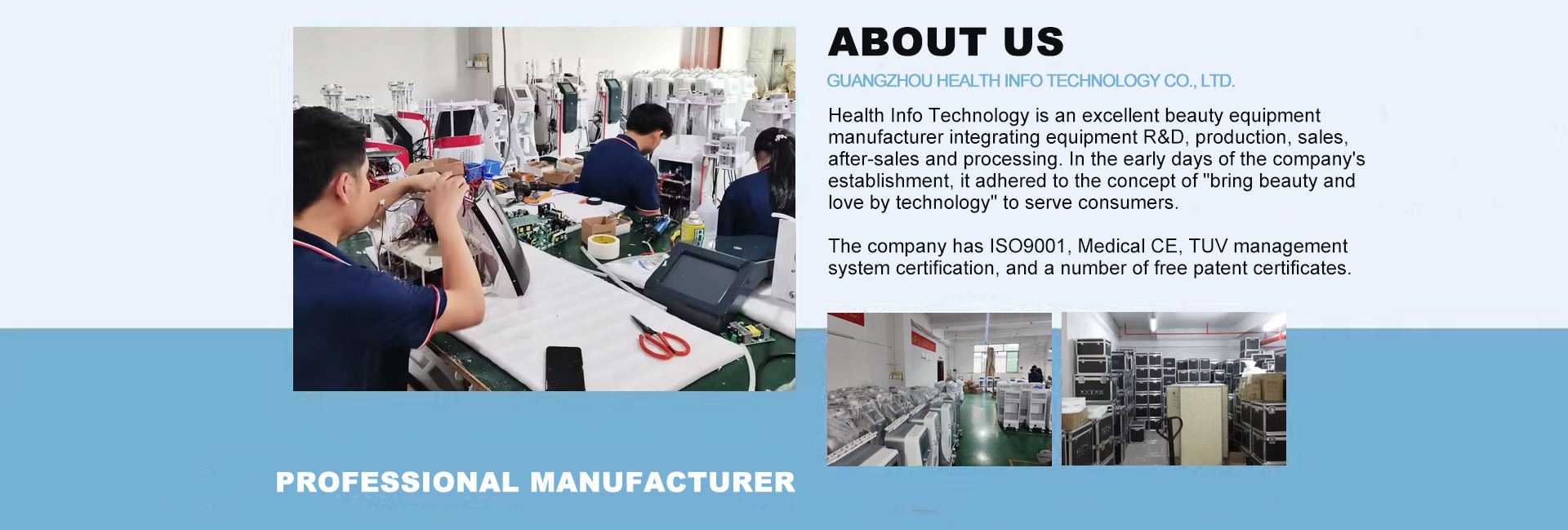 ABOUT US

GUANGZHOU HEALTH INFO TECHNOLOGY CO., LTD.

Health Info Technology is an excellent beauty equipment manufacturer integrating equipment R&D, production, sales, after-sales and processing. In the early days of the company's establishment, it adhered to the concept of "bring beauty and love by technology" to serve consumers.

The company has ISO9001, Medical CE, TUV management system certification, and a number of free patent certificates.

PROFESSIONAL MANUFACTURER